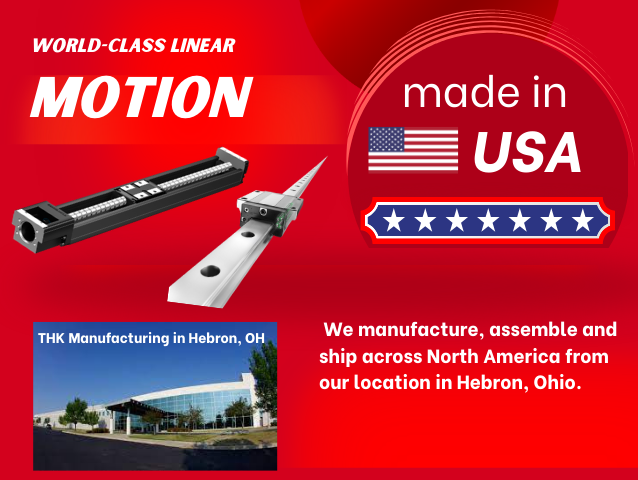 WORLD-CLASS LINEAR

MOTION

made in

USA

THK Manufacturing in Hebron, OH

We manufacture, assemble and ship across North America from our location in Hebron, Ohio.